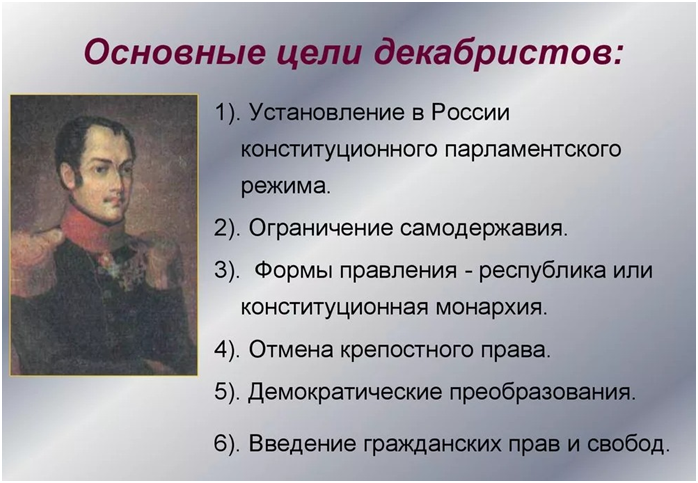 Основные цели декабристов:

1). Установление в России конституционного парламентского режима.

2). Ограничение самодержавия.

3). Формы правления - республика или конституционная монархия.

4). Отмена крепостного права.

5). Демократические преобразования.

6). Введение гражданских прав и свобод.